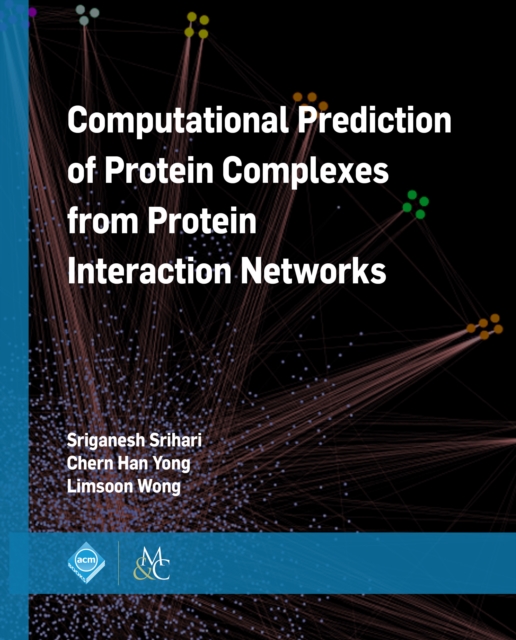 Computational Prediction of Protein Complexes from Protein Interaction Networks

Sriganesh Srihari
Chern Han Yong
Limsoon Wong

acm

M&C